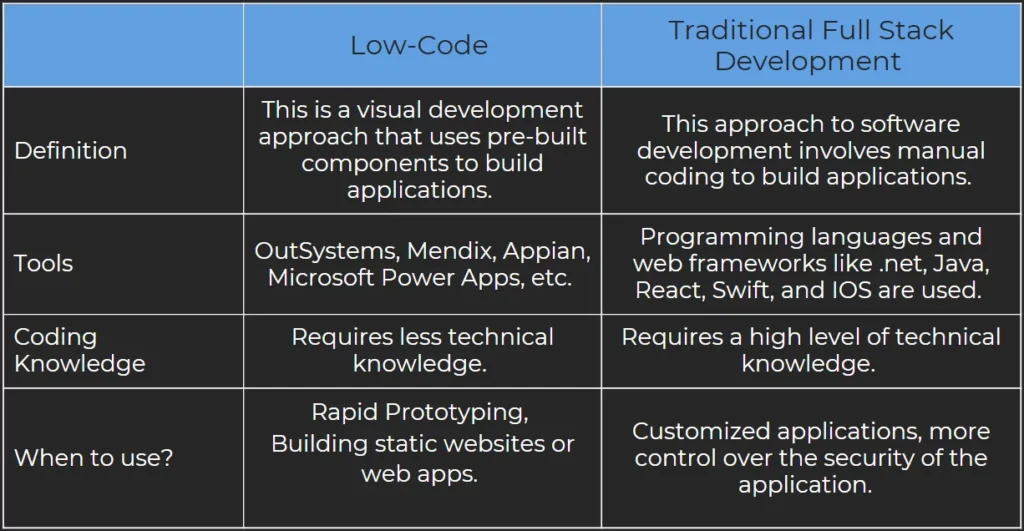 | | Low-Code | Traditional Full Stack Development |
|---|---|---|
| Definition | This is a visual development approach that uses pre-built components to build applications. | This approach to software development involves manual coding to build applications. |
| Tools | OutSystems, Mendix, Appian, Microsoft Power Apps, etc. | Programming languages and web frameworks like .net, Java, React, Swift, and IOS are used. |
| Coding Knowledge | Requires less technical knowledge. | Requires a high level of technical knowledge. |
| When to use? | Rapid Prototyping, Building static websites or web apps. | Customized applications, more control over the security of the application. |